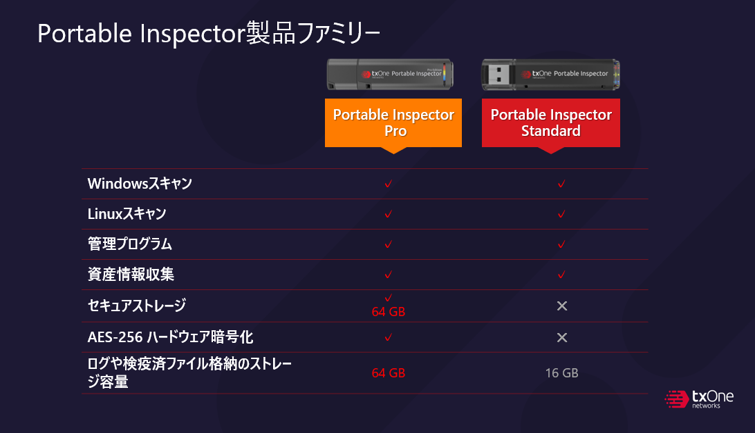 Portable Inspector製品ファミリー

txOne Portable Inspector

txOne Portable Inspector

| | Portable Inspector Pro | Portable Inspector Standard |
|---|---|---|
| Windowsスキャン | ✓ | ✓ |
| Linuxスキャン | ✓ | ✓ |
| 管理プログラム | ✓ | ✓ |
| 資産情報収集 | ✓ | ✓ |
| セキュアストレージ | ✓ 64 GB | ✕ |
| AES-256 ハードウェア暗号化 | ✓ | ✕ |
| ログや検疫済ファイル格納のストレージ容量 | 64 GB | 16 GB |

txOne networks